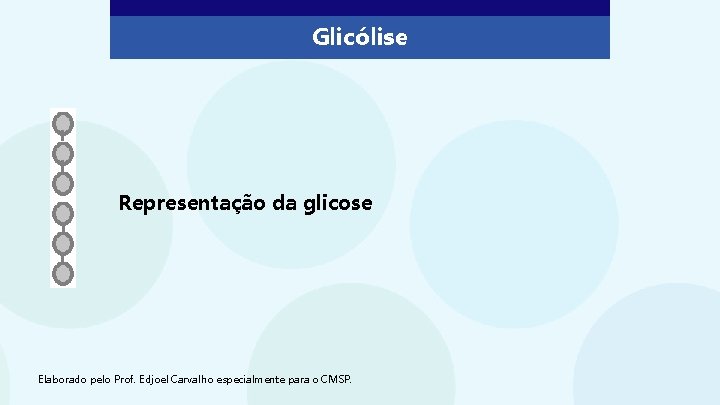 Glicólise

Representação da glicose

Elaborado pelo Prof. Edjoel Carvalho especialmente para o CMSP.